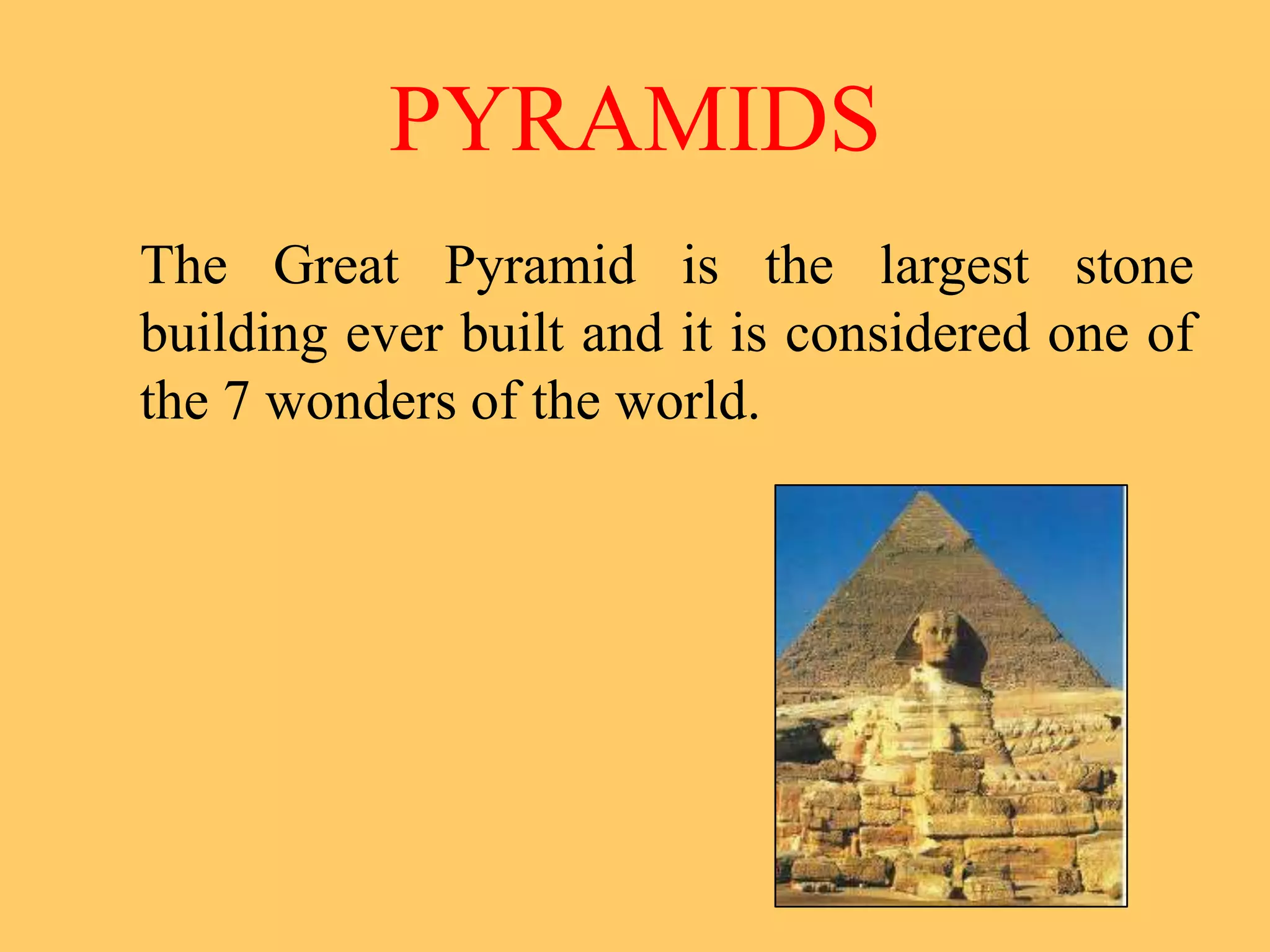 PYRAMIDS

The Great Pyramid is the largest stone building ever built and it is considered one of the 7 wonders of the world.